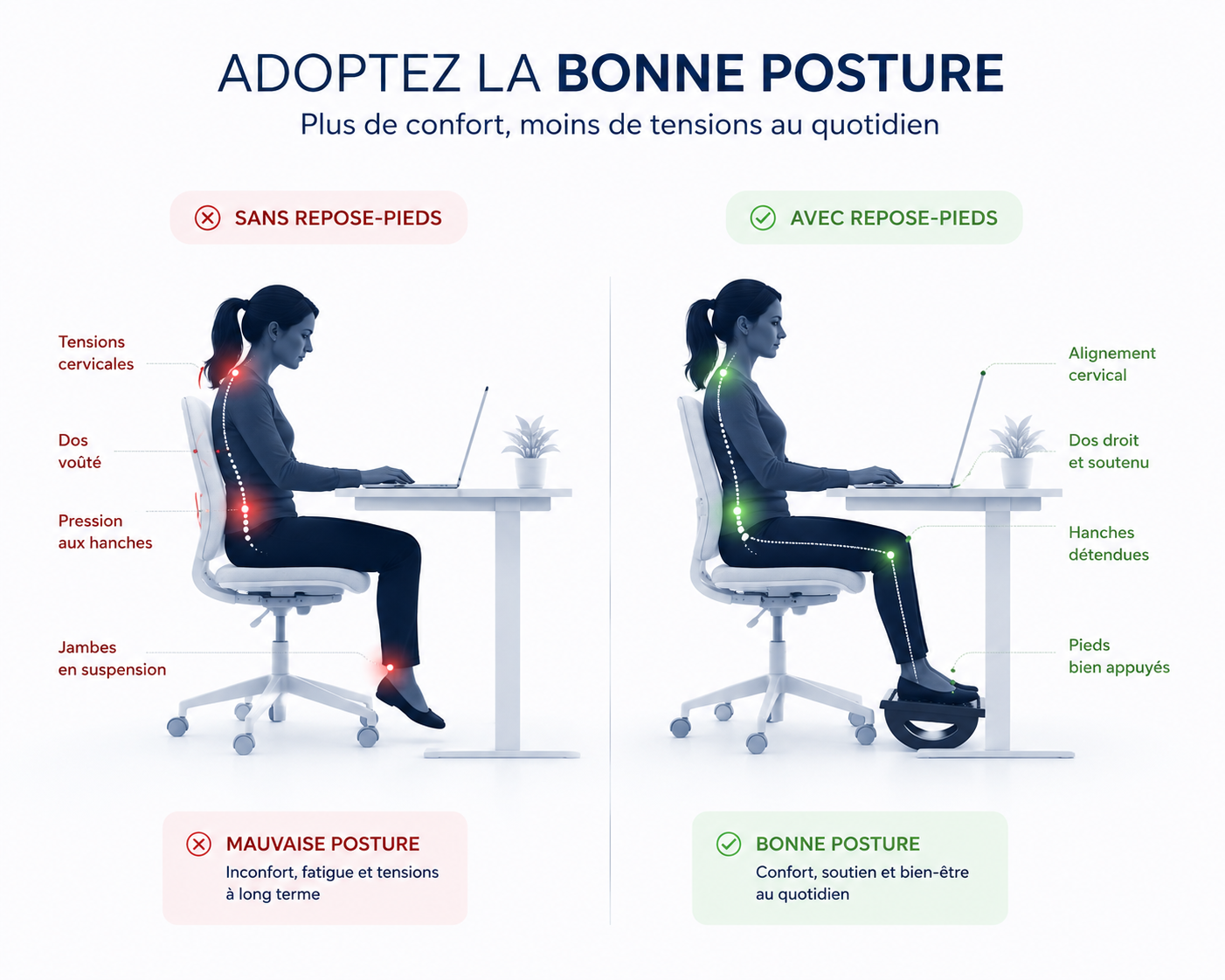 ADOPTEZ LA BONNE POSTURE

Plus de confort, moins de tensions au quotidien

SANS REPOSE-PIEDS

Tensions cervicales

Dos voûté

Pression aux hanches

Jambes en suspension

MAUVAISE POSTURE

Inconfort, fatigue et tensions à long terme

AVEC REPOSE-PIEDS

Alignement cervical

Dos droit et soutenu

Hanches détendues

Pieds bien appuyés

BONNE POSTURE

Confort, soutien et bien-être au quotidien